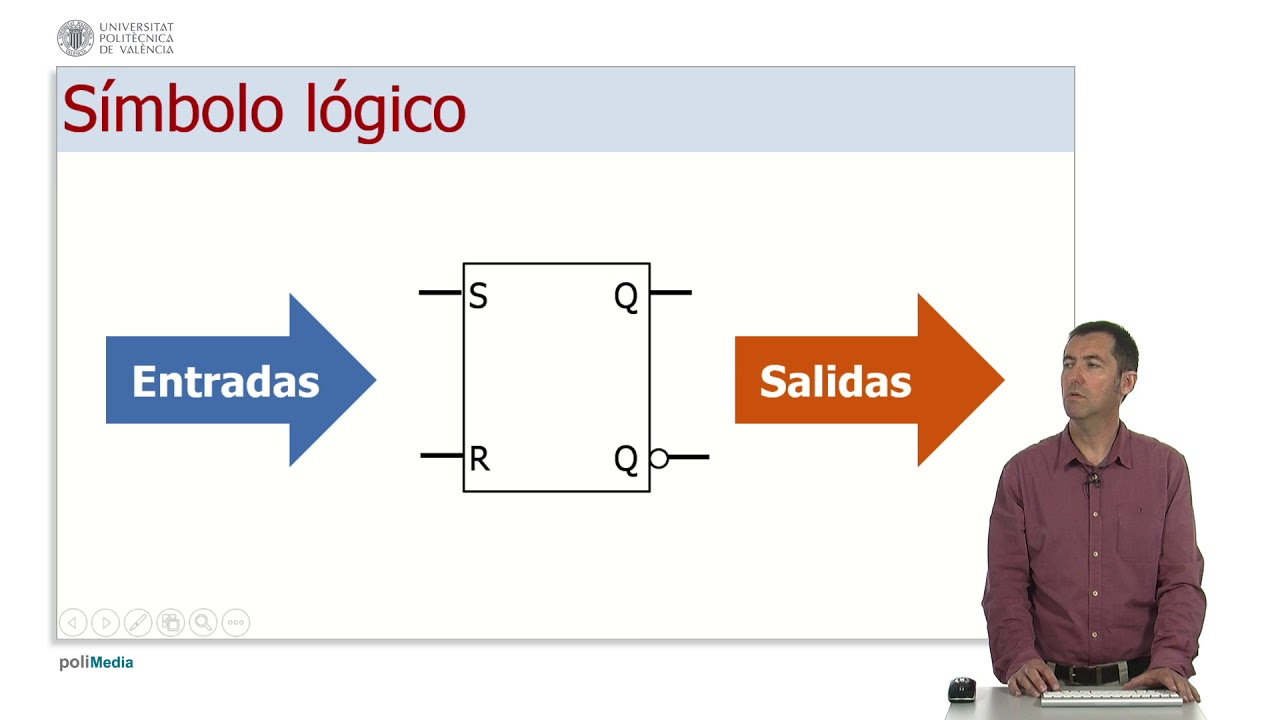 UNIVERSITAT POLITÈCNICA DE VALÈNCIA

Símbolo lógico

Entradas

S

R

Q

Q

Salidas

poliMedia